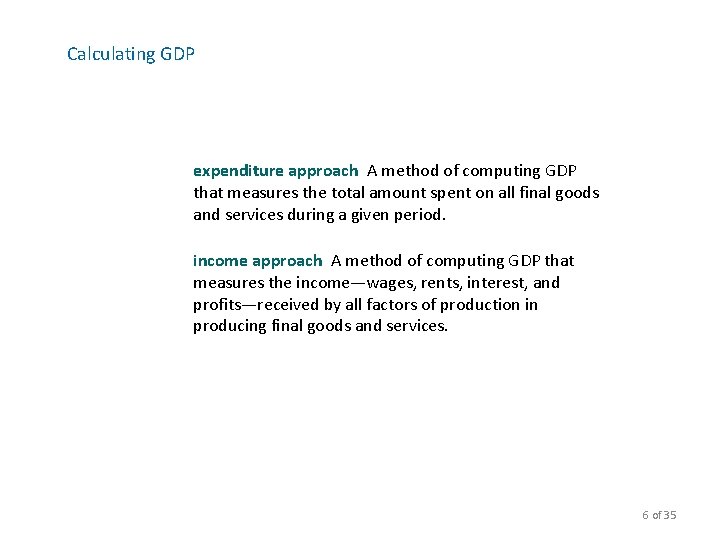 Calculating GDP

expenditure approach A method of computing GDP that measures the total amount spent on all final goods and services during a given period.

income approach A method of computing GDP that measures the income—wages, rents, interest, and profits—received by all factors of production in producing final goods and services.

6 of 35